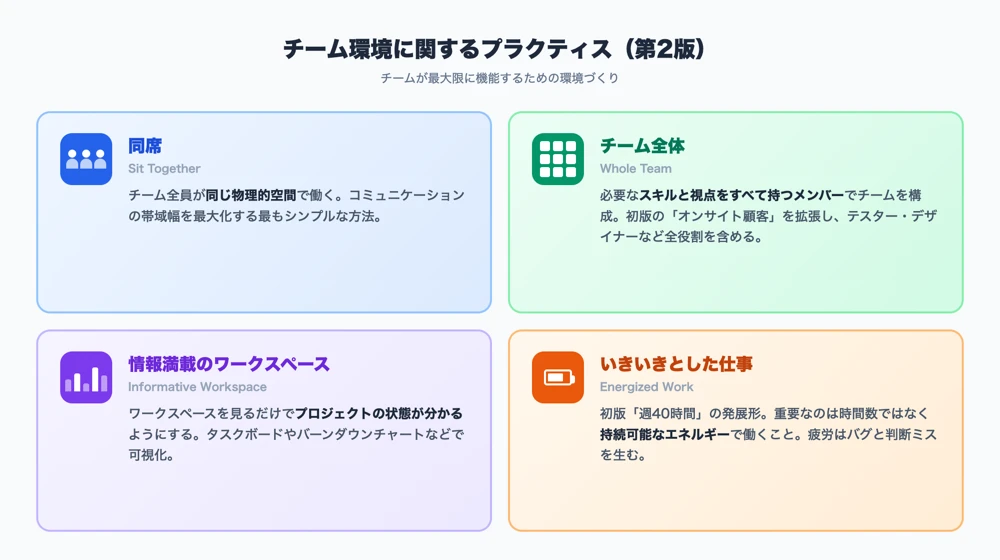 チーム環境に関するプラクティス（第2版）

チームが最大限に機能するための環境づくり

同席

Sit Together

チーム全員が同じ物理的空間で働く。コミュニケーションの帯域幅を最大化する最もシンプルな方法。

チーム全体

Whole Team

必要なスキルと視点をすべて持つメンバーでチームを構成。初版の「オンサイト顧客」を拡張し、テスター・デザイナーなど全役割を含める。

情報満載のワークスペース

Informative Workspace

ワークスペースを見るだけでプロジェクトの状態が分かるようにする。タスクボードやバーンダウンチャートなどで可視化。

いきいきとした仕事

Energized Work

初版「週40時間」の発展形。重要なのは時間数ではなく持続可能なエネルギーで働くこと。疲労はバグと判断ミスを生む。